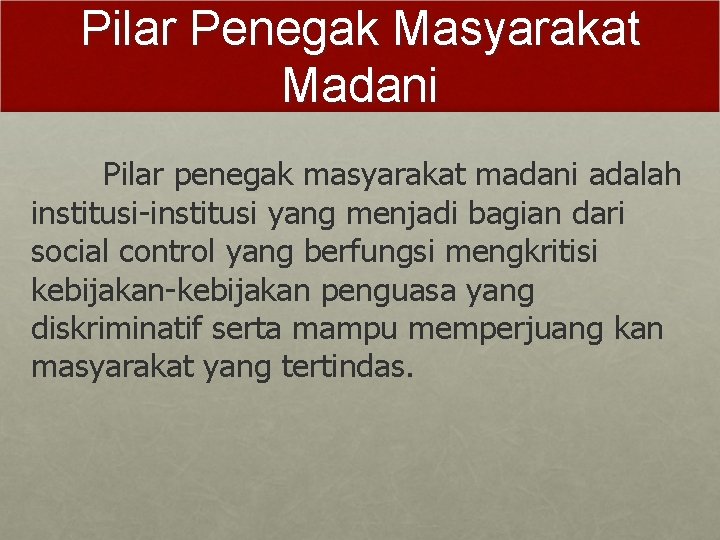 Pilar Penegak Masyarakat Madani

Pilar penegak masyarakat madani adalah institusi-institusi yang menjadi bagian dari social control yang berfungsi mengkritisi kebijakan-kebijakan penguasa yang diskriminatif serta mampu memperjuang kan masyarakat yang tertindas.